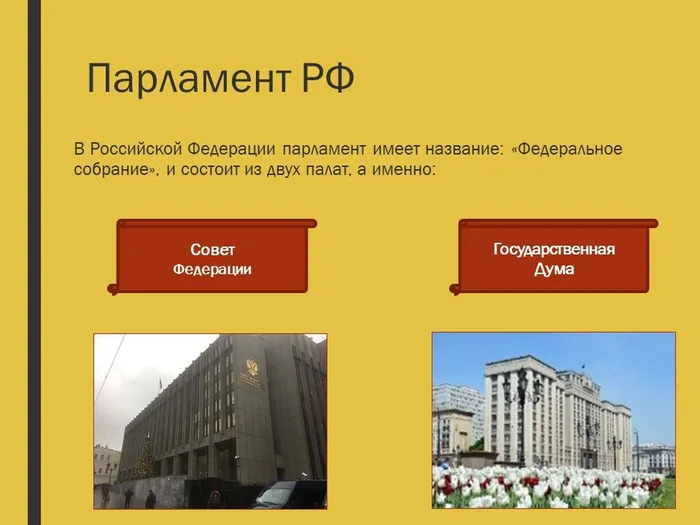 Парламент РФ

В Российской Федерации парламент имеет название: «Федеральное собрание», и состоит из двух палат, а именно:

Совет Федерации

Государственная Дума